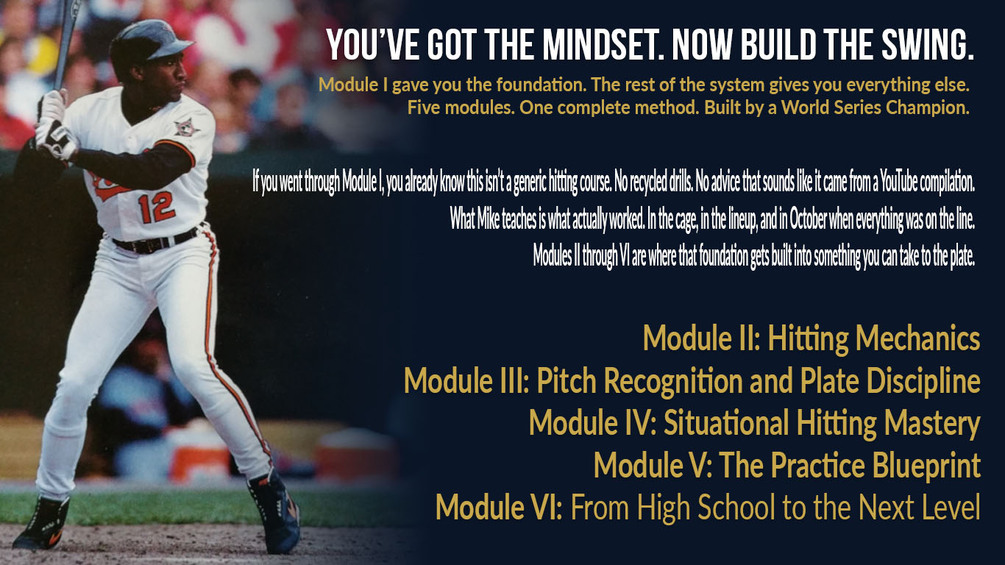 YOU'VE GOT THE MINDSET. NOW BUILD THE SWING.

Module I gave you the foundation. The rest of the system gives you everything else. Five modules. One complete method. Built by a World Series Champion.

If you went through Module I, you already know this isn't a generic hitting course. No recycled drills. No advice that sounds like it came from a YouTube compilation. What Mike teaches is what actually worked. In the cage, in the lineup, and in October when everything was on the line. Modules II through VI are where that foundation gets built into something you can take to the plate.

Module II: Hitting Mechanics
Module III: Pitch Recognition and Plate Discipline
Module IV: Situational Hitting Mastery
Module V: The Practice Blueprint
Module VI: From High School to the Next Level

12